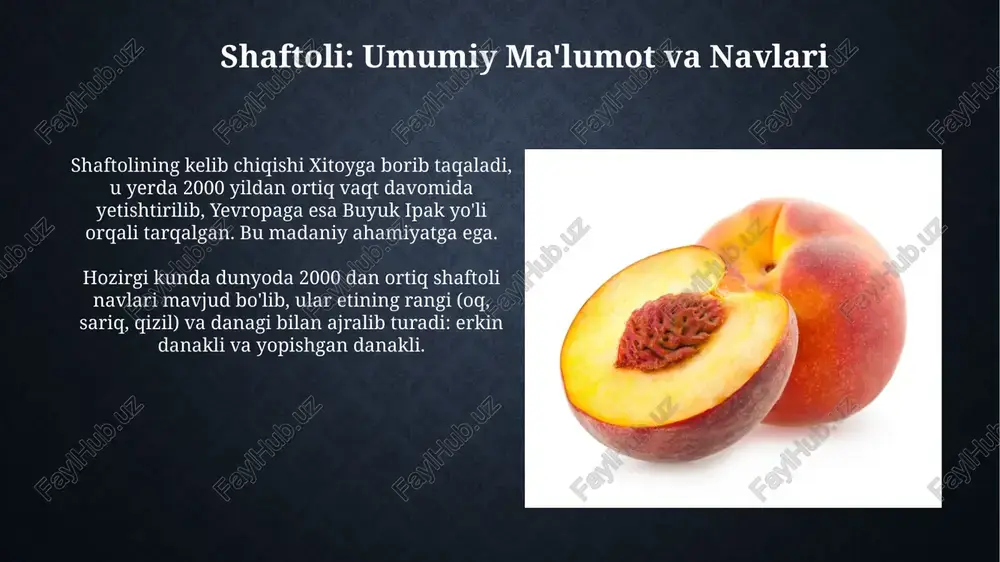 Shaftoli: Umumiy Ma'lumot va Navlari

Shaftolining kelib chiqishi Xitoyga borib taqaladi, u yerda 2000 yildan ortiq vaqt davomida yetishtirilib, Yevropaga esa Buyuk Ipak yo'li orqali tarqalgan. Bu madaniy ahamiyatga ega.

Hozirgi kunda dunyoda 2000 dan ortiq shaftoli navlari mavjud bo'lib, ular etining rangi (oq, sariq, qizil) va danagi bilan ajralib turadi: erkin danakli va yopishgan danakli.

FaylHub.uz